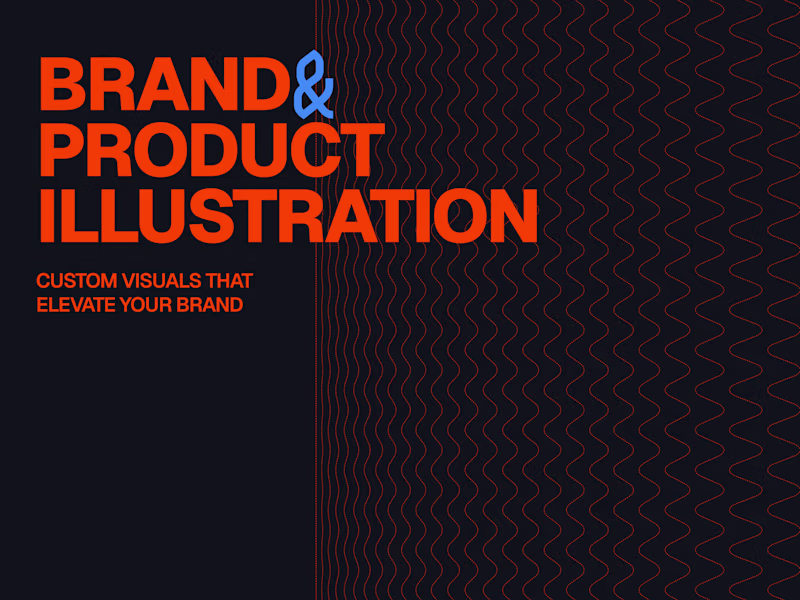 BRAND&
PRODUCT
ILLUSTRATION

CUSTOM VISUALS THAT
ELEVATE YOUR BRAND